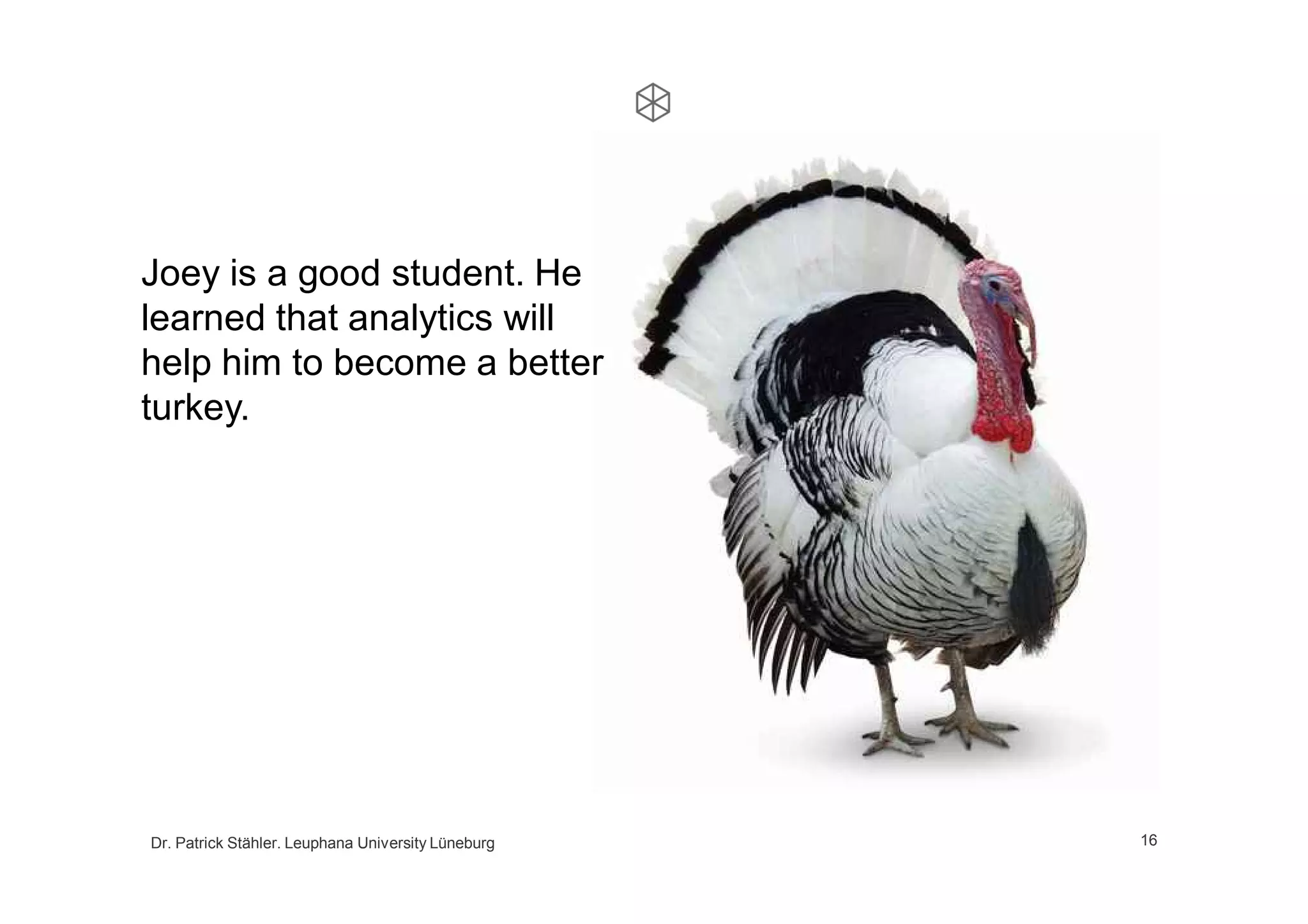 Joey is a good student. He learned that analytics will help him to become a better turkey.

Dr. Patrick Stähler. Leuphana University Lüneburg

16